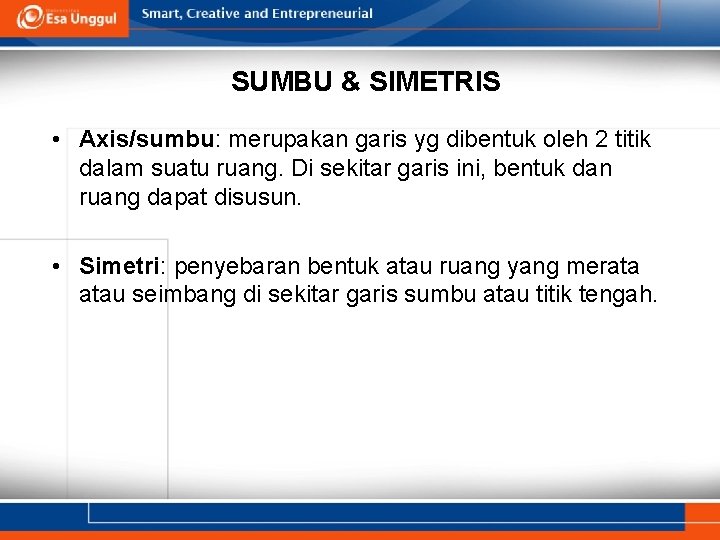 Esa Unggul

Smart, Creative and Entrepreneurial

SUMBU & SIMETRIS

• Axis/sumbu: merupakan garis yg dibentuk oleh 2 titik dalam suatu ruang. Di sekitar garis ini, bentuk dan ruang dapat disusun.

• Simetri: penyebaran bentuk atau ruang yang merata atau seimbang di sekitar garis sumbu atau titik tengah.